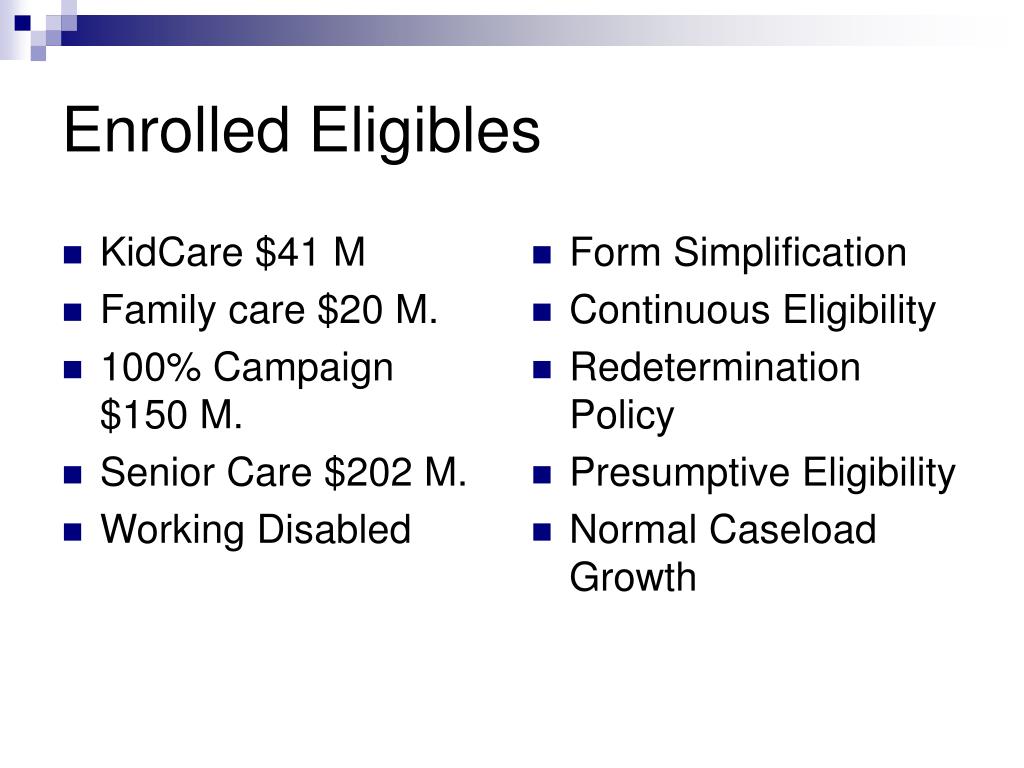 Enrolled Eligibles

- KidCare \$41 M
- Family care \$20 M.
- 100% Campaign \$150 M.
- Senior Care \$202 M.
- Working Disabled

- Form Simplification
- Continuous Eligibility
- Redetermination Policy
- Presumptive Eligibility
- Normal Caseload Growth